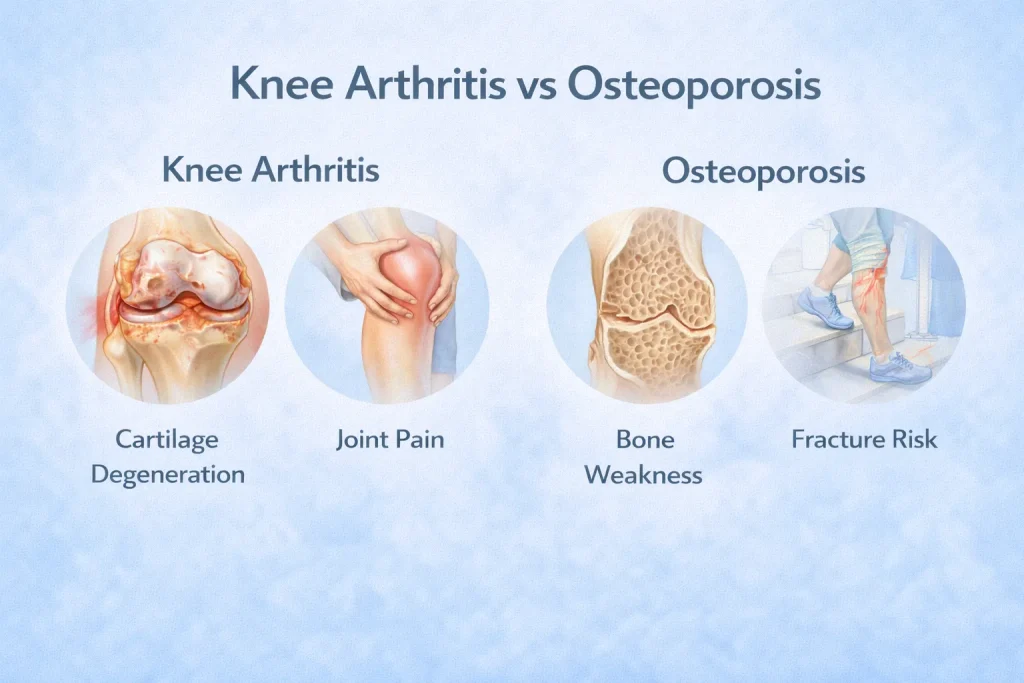 Knee Arthritis vs Osteoporosis

Knee Arthritis

Cartilage Degeneration

Joint Pain

Osteoporosis

Bone Weakness

Fracture Risk